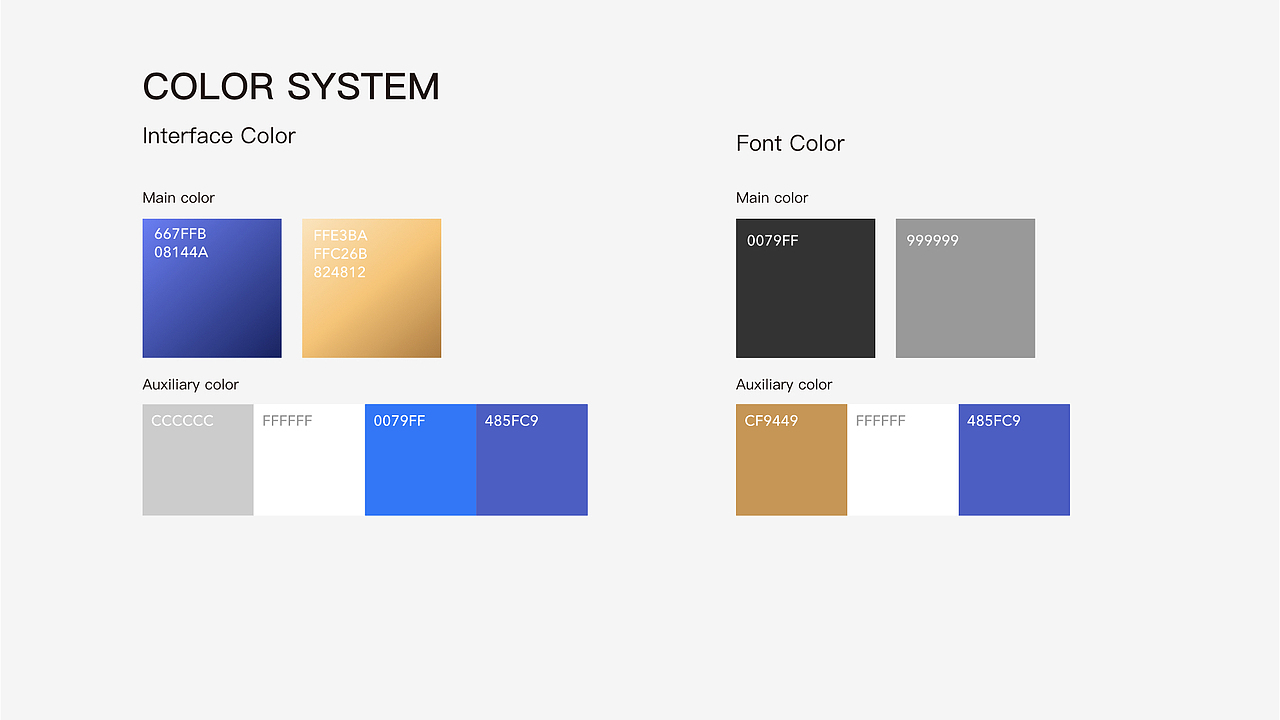 COLOR SYSTEM

Interface Color

Main color

667FFB
08144A

FFE3BA
FFC26B
824812

Auxiliary color

CCCCCC

FFFFFF

0079FF

485FC9

Font Color

Main color

0079FF

999999

Auxiliary color

CF9449

FFFFFF

485FC9